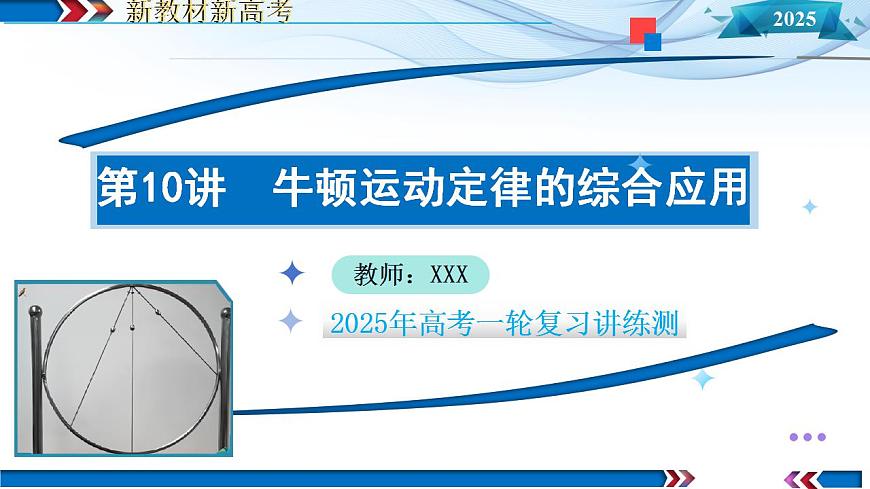 新教材新高考

2025

第10讲　牛顿运动定律的综合应用

教师：XXX

2025年高考一轮复习讲练测